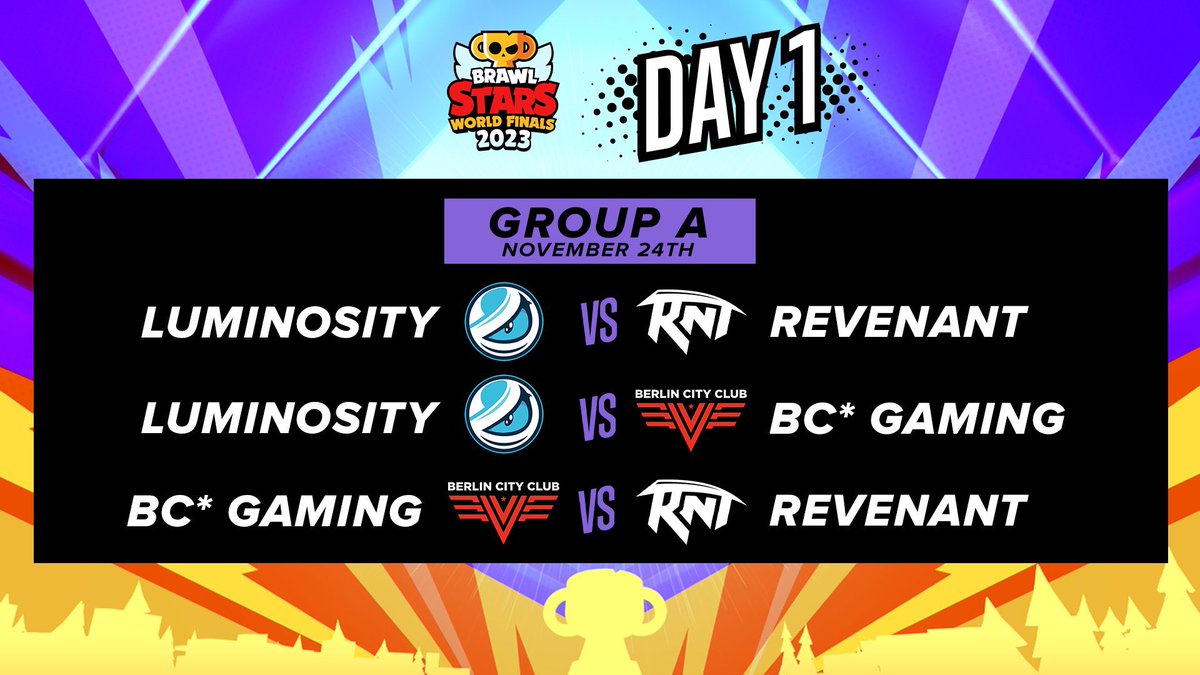 BRAWL STARS WORLD FINALS 2023

DAY 1

GROUP A
NOVEMBER 24TH

LUMINOSITY VS RNT REVENANT

LUMINOSITY VS BERLIN CITY CLUB BC* GAMING

BC* GAMING BERLIN CITY CLUB VS RNT REVENANT